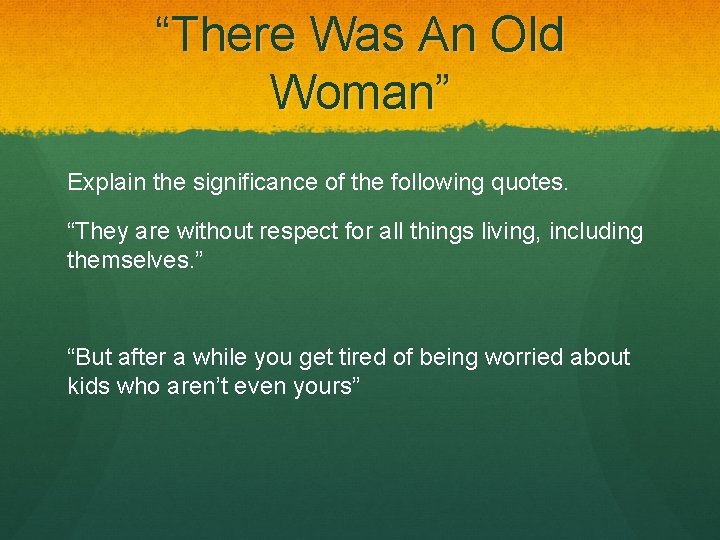 “There Was An Old Woman”

Explain the significance of the following quotes.

“They are without respect for all things living, including themselves.”

“But after a while you get tired of being worried about kids who aren’t even yours”